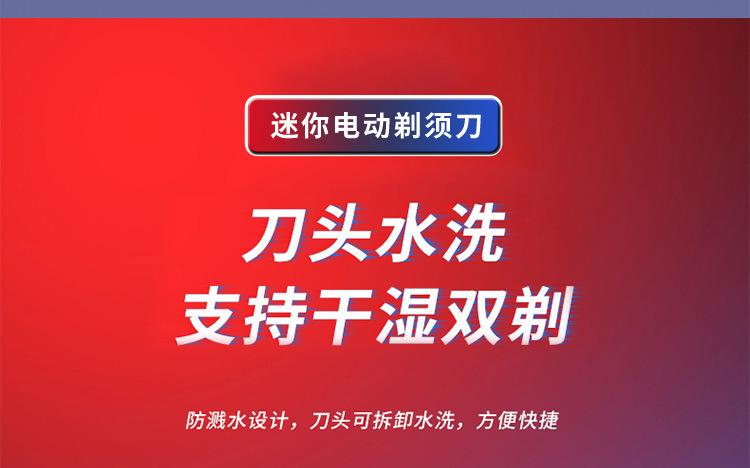 迷你电动剃须刀

刀头水洗
支持干湿双剃

防溅水设计，刀头可拆卸水洗，方便快捷